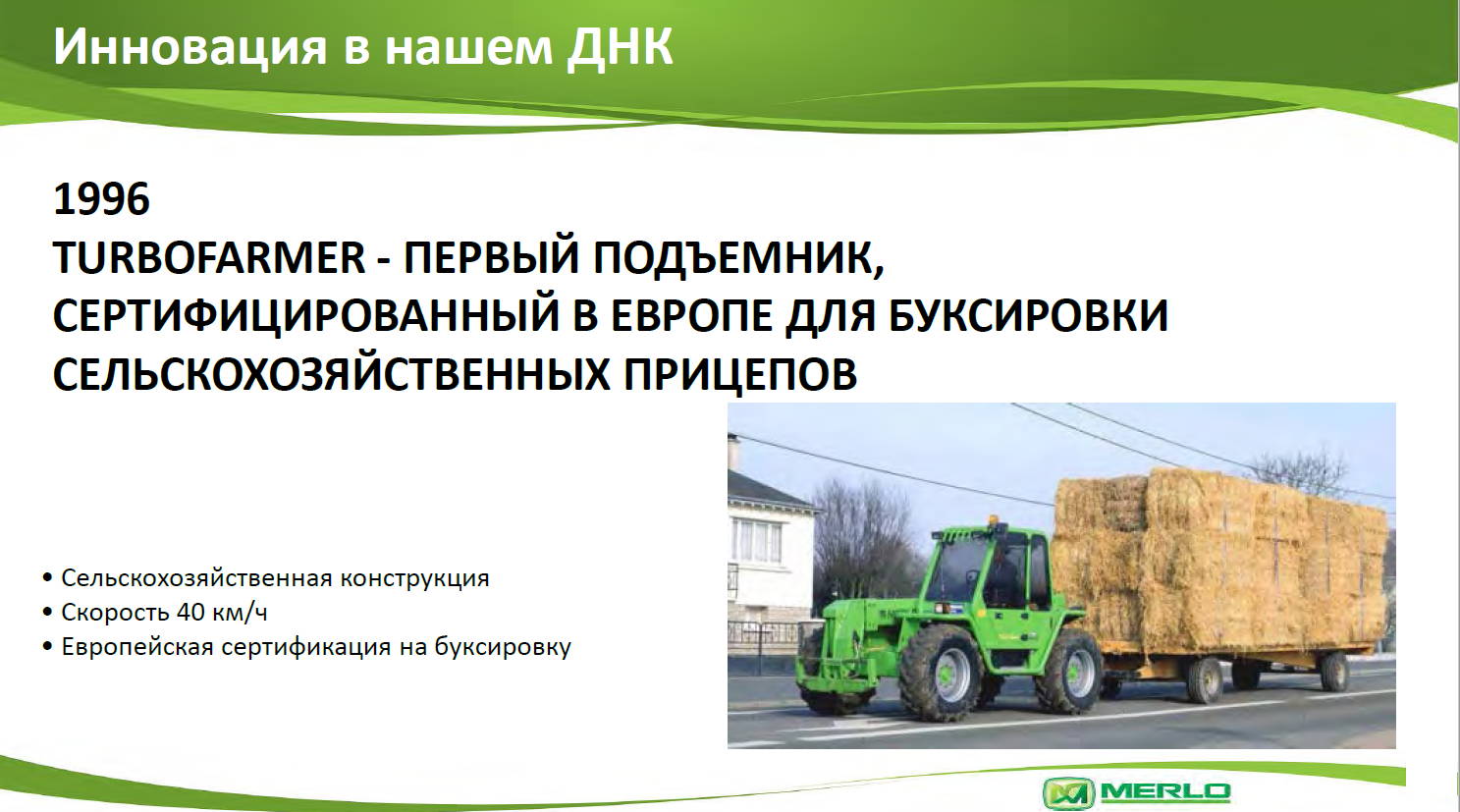 Инновация в нашем ДНК

1996
TURBOFARMER - ПЕРВЫЙ ПОДЪЕМНИК, СЕРТИФИЦИРОВАННЫЙ В ЕВРОПЕ ДЛЯ БУКСИРОВКИ СЕЛЬСКОХОЗЯЙСТВЕННЫХ ПРИЦЕПОВ

• Сельскохозяйственная конструкция
• Скорость 40 км/ч
• Европейская сертификация на буксировку

MERLO